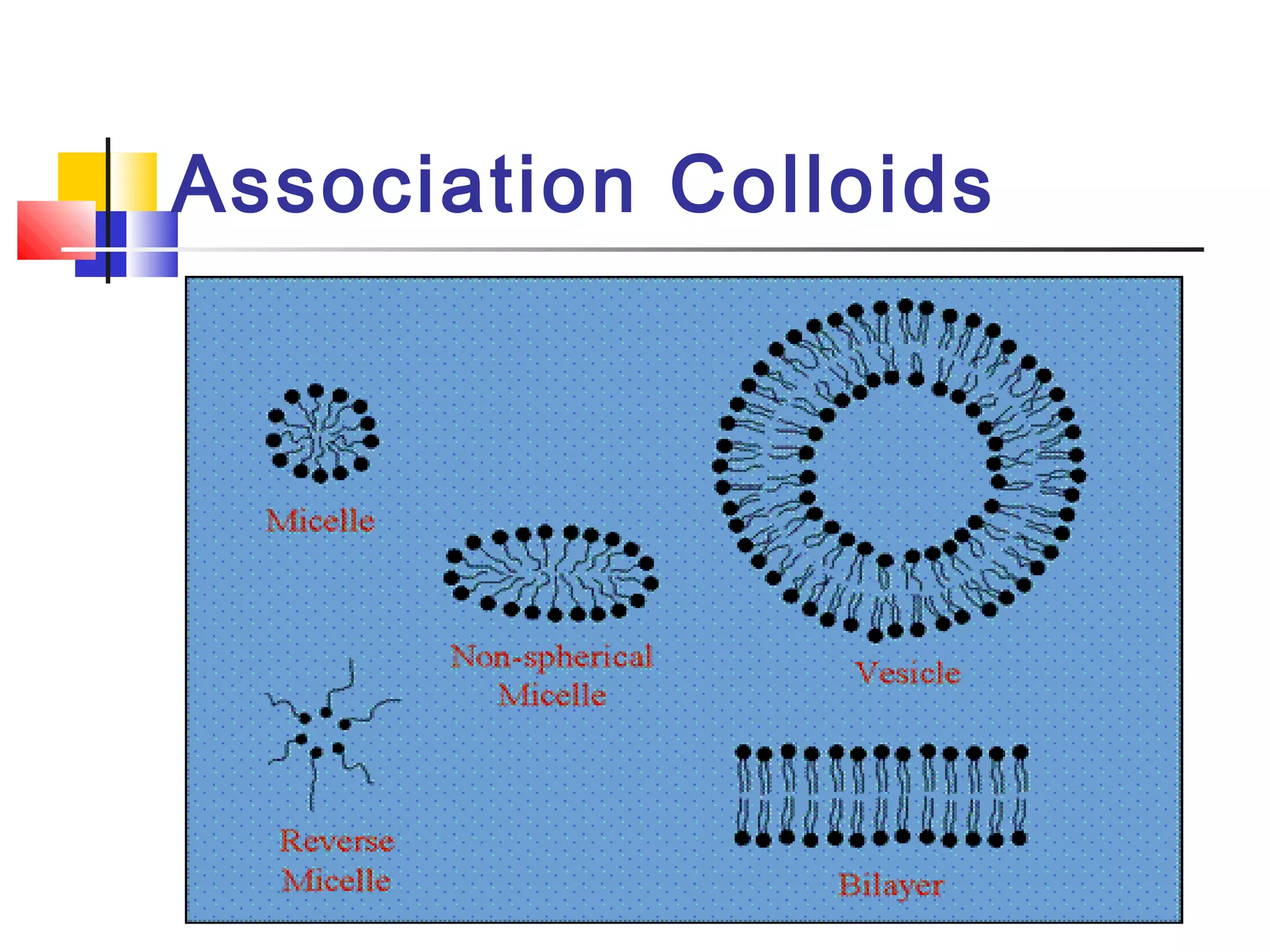 Association Colloids

Micelle

Non-spherical Micelle

Vesicle

Reverse Micelle

Bilayer